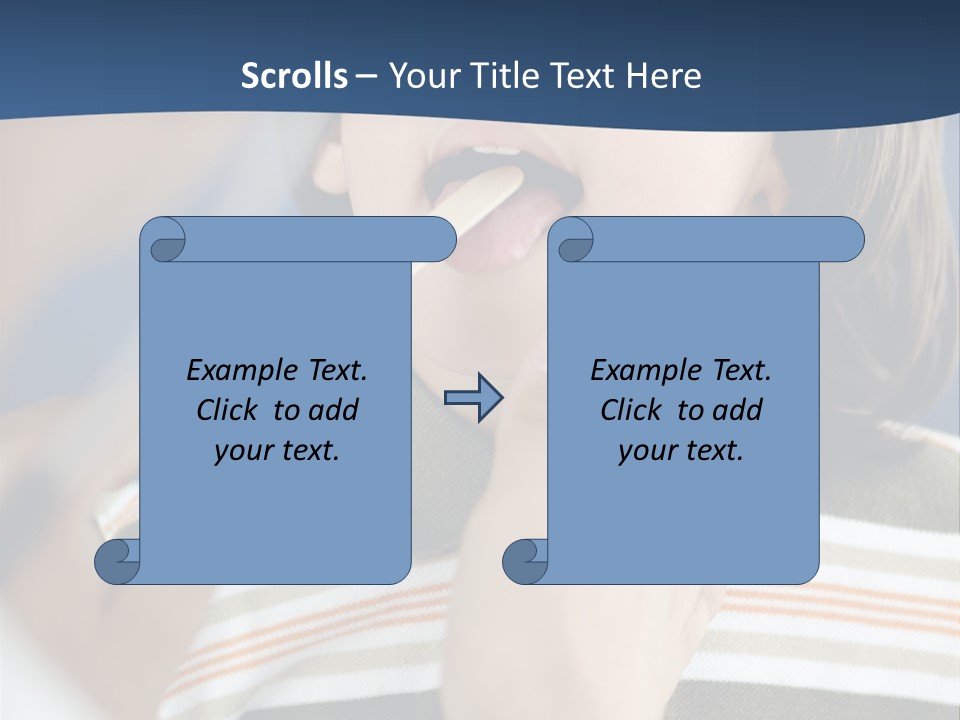 Scrolls – Your Title Text Here

Example Text. Click to add your text.

Example Text. Click to add your text.